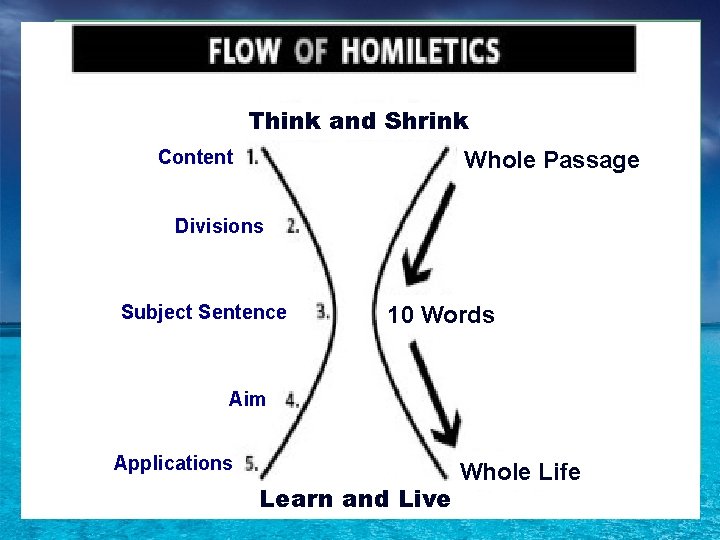 FLOW OF HOMILETICS

Think and Shrink

Content 1.
Divisions 2.
Subject Sentence 3.
Aim 4.
Applications 5.

Whole Passage
10 Words
Whole Life

Learn and Live